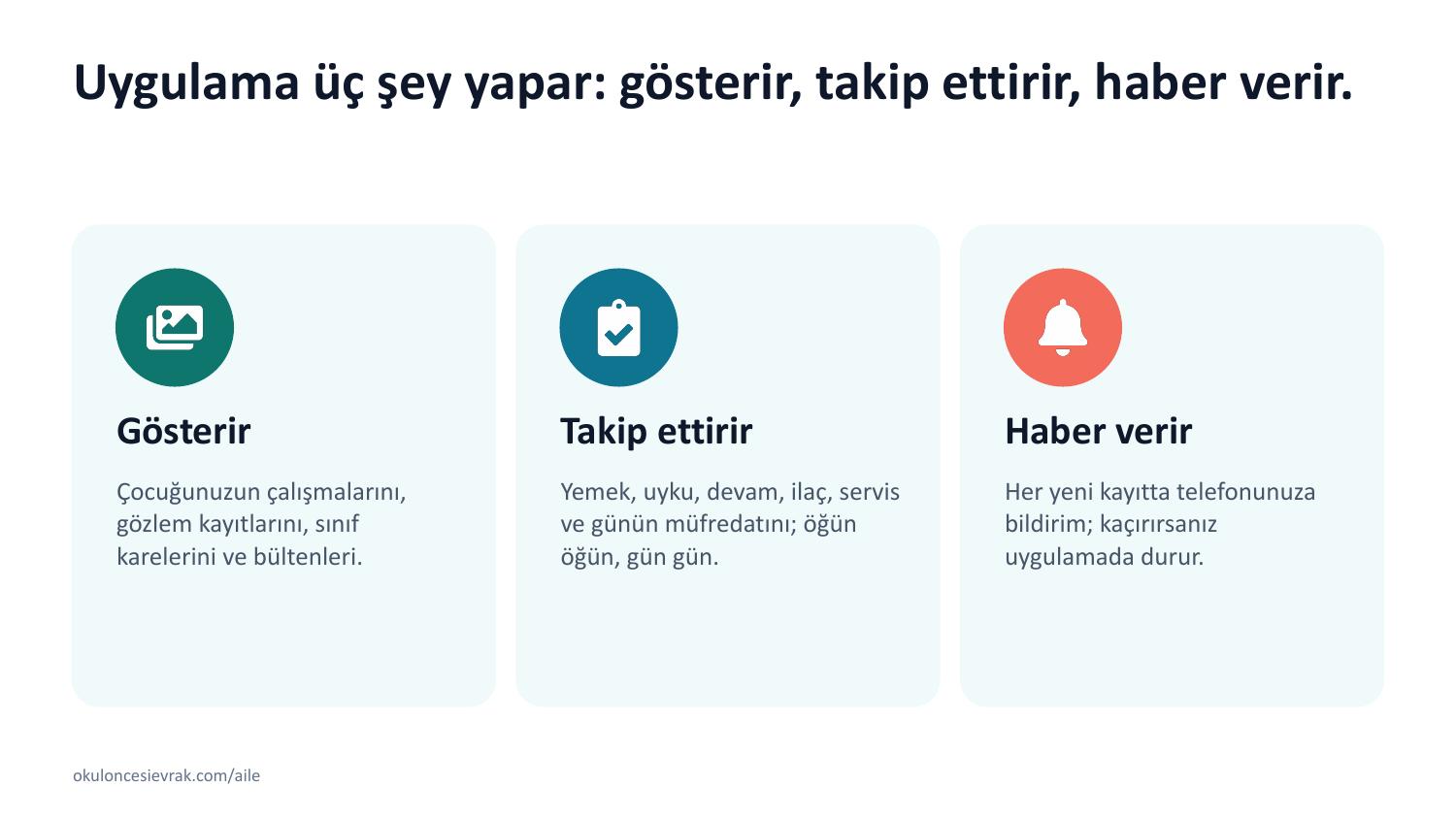 Uygulama üç şey yapar: gösterir, takip ettirir, haber verir.

Gösterir

Çocuğunuzun çalışmalarını, gözlem kayıtlarını, sınıf karelerini ve bültenleri.

Takip ettirir

Yemek, uyku, devam, ilaç, servis ve günün müfredatını; öğün öğün, gün gün.

Haber verir

Her yeni kayıtta telefonunuza bildirim; kaçırırsanız uygulamada durur.

okuloncesievrak.com/aile